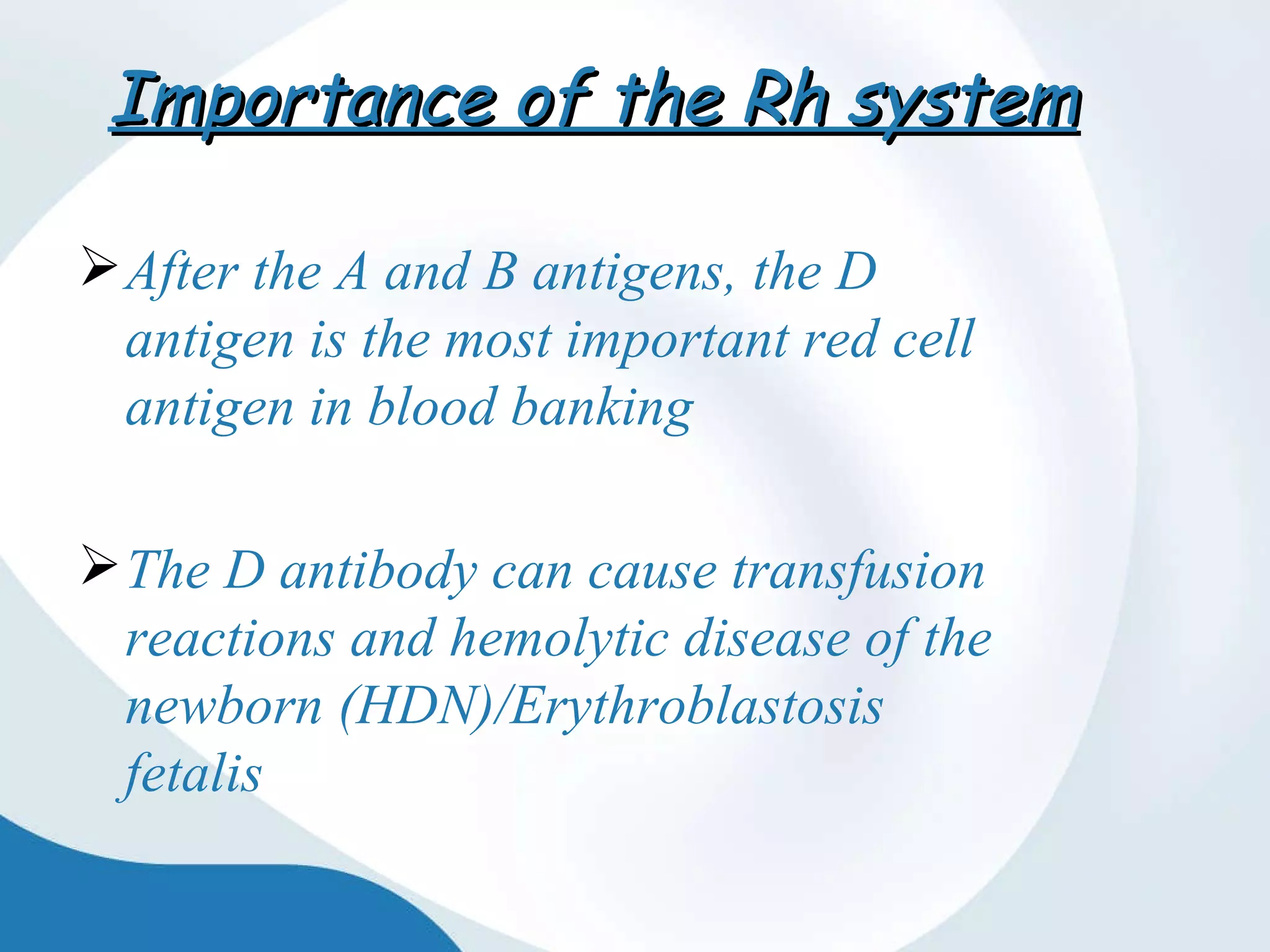 Importance of the Rh system

➢ After the A and B antigens, the D antigen is the most important red cell antigen in blood banking

➢ The D antibody can cause transfusion reactions and hemolytic disease of the newborn (HDN)/Erythroblastosis fetalis